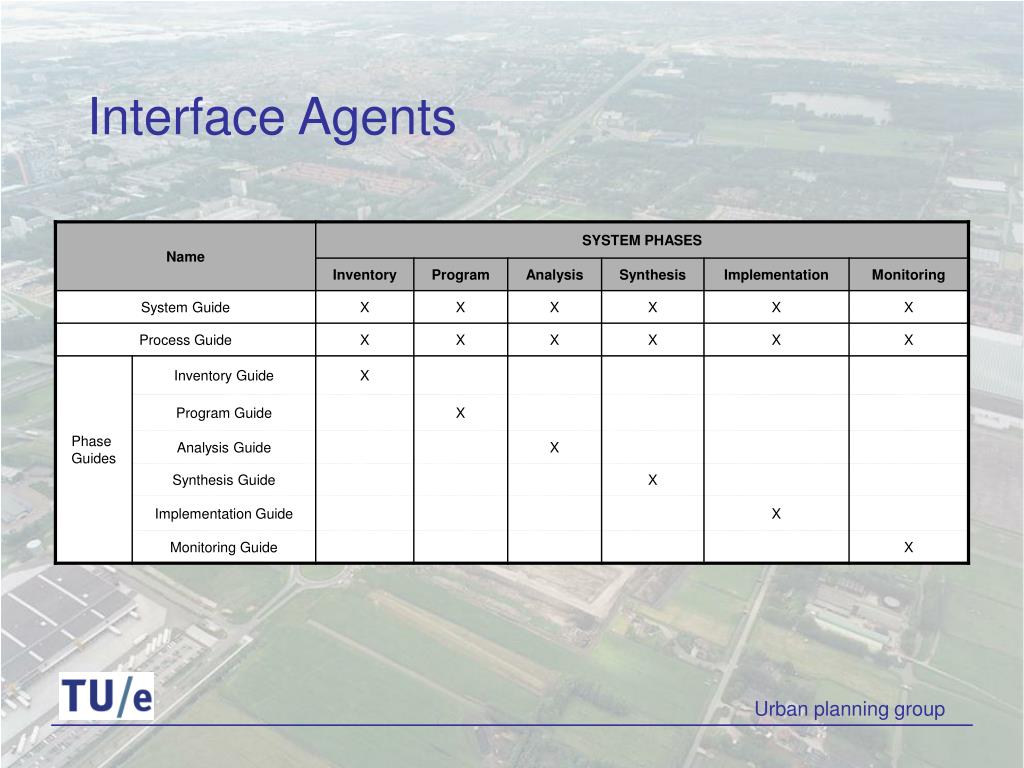 Interface Agents

| Name | | SYSTEM PHASES | | | | | |
|---|---|---|---|---|---|---|---|
| | | Inventory | Program | Analysis | Synthesis | Implementation | Monitoring |
| System Guide | | X | X | X | X | X | X |
| Process Guide | | X | X | X | X | X | X |
| Phase Guides | Inventory Guide | X | | | | | |
| | Program Guide | | X | | | | |
| | Analysis Guide | | | X | | | |
| | Synthesis Guide | | | | X | | |
| | Implementation Guide | | | | | X | |
| | Monitoring Guide | | | | | | X |

TU/e

Urban planning group